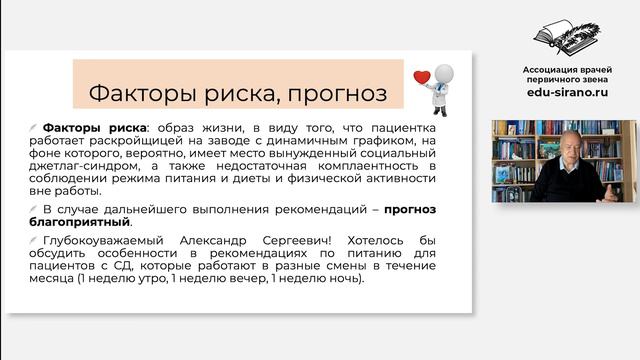 Факторы риска, прогноз

Факторы риска: образ жизни, в виду того, что пациентка работает раскройщицей на заводе с динамичным графиком, на фоне которого, вероятно, имеет место вынужденный социальный джетлаг-синдром, а также недостаточная комплаентность в соблюдении режима питания и диеты и физической активности вне работы.

В случае дальнейшего выполнения рекомендаций – прогноз благоприятный.

Глубокоуважаемый Александр Сергеевич! Хотелось бы обсудить особенности в рекомендациях по питанию для пациентов с СД, которые работают в разные смены в течение месяца (1 неделю утро, 1 неделю вечер, 1 неделю ночь).

Ассоциация врачей первичного звена
edu-sirano.ru